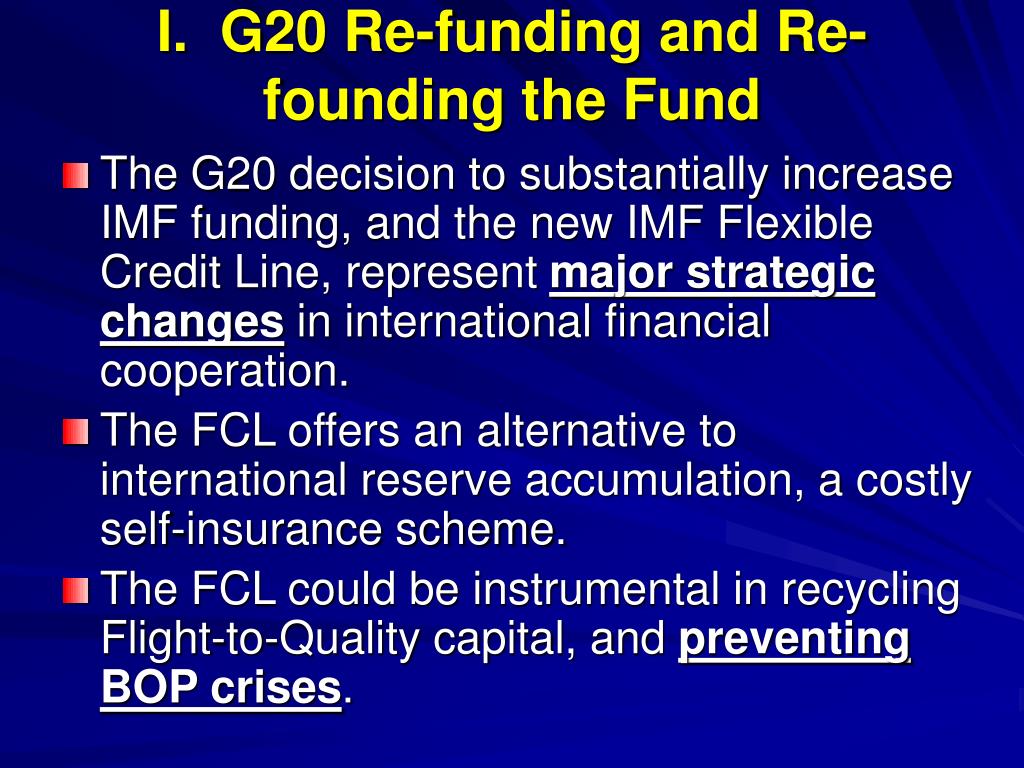 I. G20 Re-funding and Re-founding the Fund

The G20 decision to substantially increase IMF funding, and the new IMF Flexible Credit Line, represent major strategic changes in international financial cooperation.

The FCL offers an alternative to international reserve accumulation, a costly self-insurance scheme.

The FCL could be instrumental in recycling Flight-to-Quality capital, and preventing BOP crises.